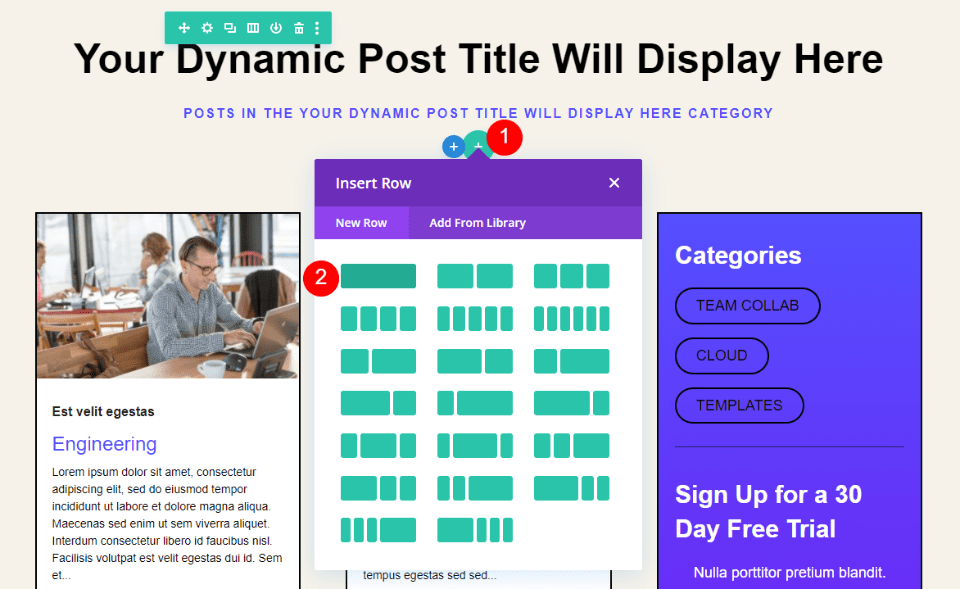 Your Dynamic Post Title Will Display Here

POSTS IN THE YOUR DYNAMIC POST TITLE WILL DISPLAY HERE CATEGORY

1

Insert Row

New Row

Add From Library

2

Est velit egestas

Engineering

Lorem ipsum dolor sit amet, consectetur adipiscing elit, sed do eiusmod tempor incididunt ut labore et dolore magna aliqua. Maecenas sed enim ut sem viverra aliquet. Interdum consectetur libero id faucibus nisl. Facilisis volutpat est velit egestas dui id. Sem et...

tempus egestas sed sed...

Categories

TEAM COLLAB

CLOUD

TEMPLATES

Sign Up for a 30 Day Free Trial

Nulla porttitor pretium blandit.